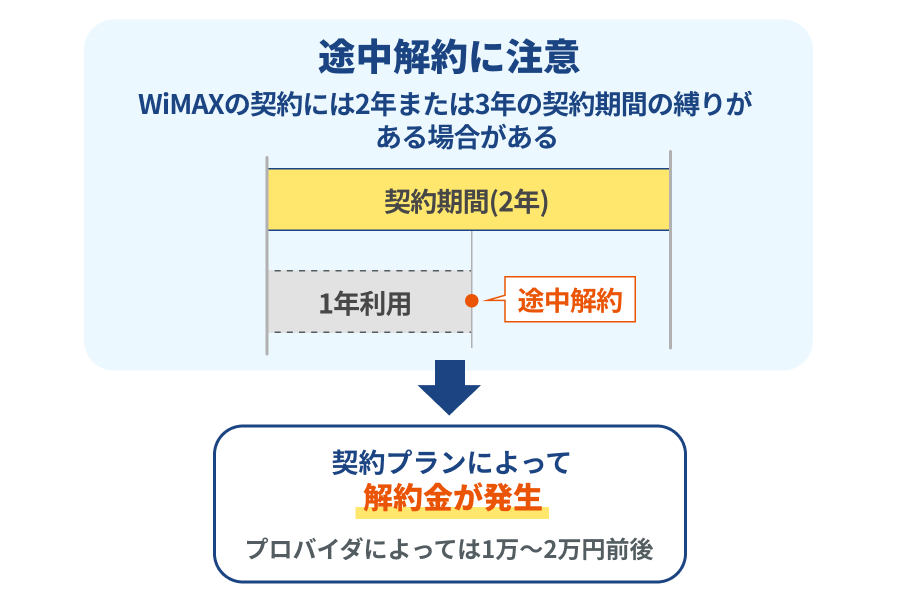 途中解約に注意

WiMAXの契約には2年または3年の契約期間の縛りがある場合がある

契約期間(2年)

1年利用

途中解約

契約プランによって
解約金が発生

プロバイダによっては1万〜2万円前後